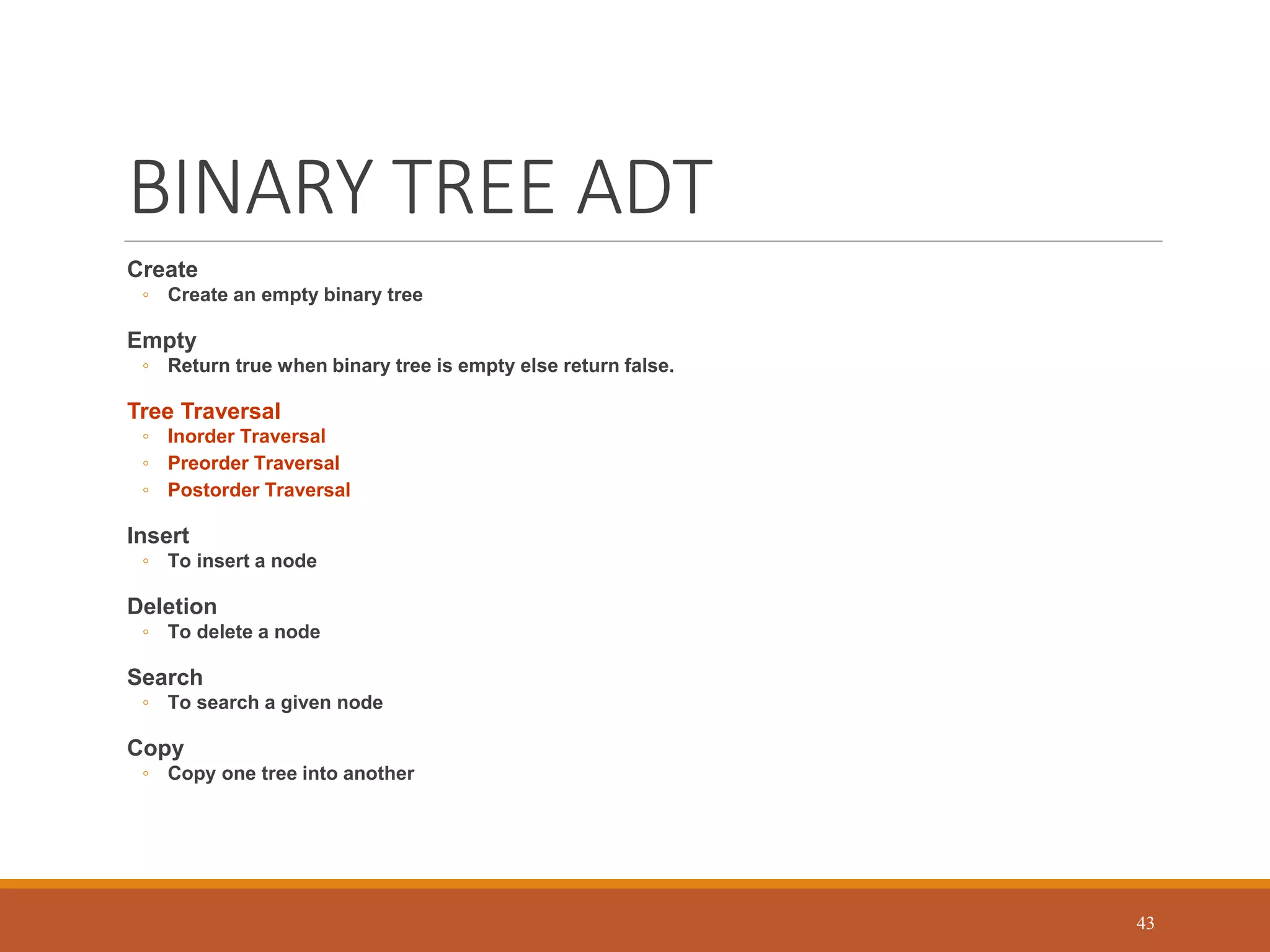 BINARY TREE ADT

Create
◦ Create an empty binary tree

Empty
◦ Return true when binary tree is empty else return false.

Tree Traversal
◦ Inorder Traversal
◦ Preorder Traversal
◦ Postorder Traversal

Insert
◦ To insert a node

Deletion
◦ To delete a node

Search
◦ To search a given node

Copy
◦ Copy one tree into another

43